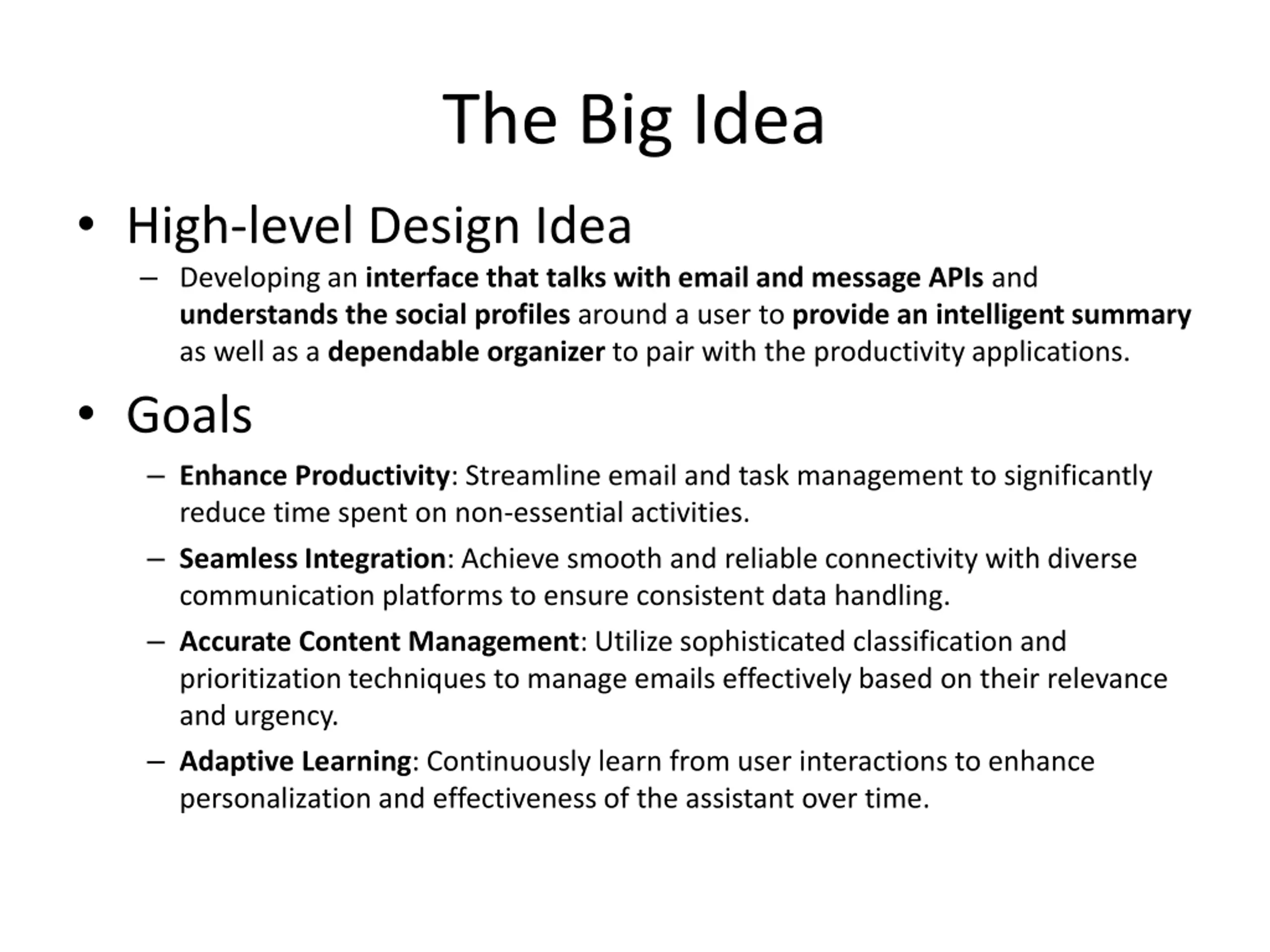 The Big Idea

• High-level Design Idea

– Developing an interface that talks with email and message APIs and understands the social profiles around a user to provide an intelligent summary as well as a dependable organizer to pair with the productivity applications.

• Goals

– Enhance Productivity: Streamline email and task management to significantly reduce time spent on non-essential activities.

– Seamless Integration: Achieve smooth and reliable connectivity with diverse communication platforms to ensure consistent data handling.

– Accurate Content Management: Utilize sophisticated classification and prioritization techniques to manage emails effectively based on their relevance and urgency.

– Adaptive Learning: Continuously learn from user interactions to enhance personalization and effectiveness of the assistant over time.